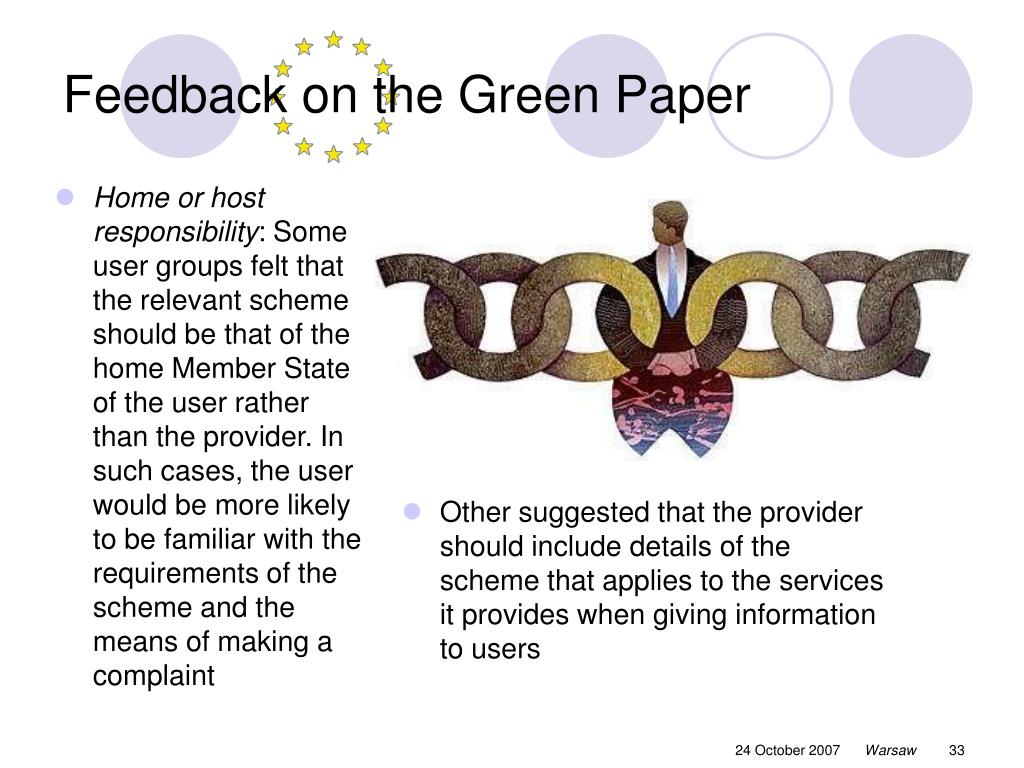 Feedback on the Green Paper

Home or host responsibility: Some user groups felt that the relevant scheme should be that of the home Member State of the user rather than the provider. In such cases, the user would be more likely to be familiar with the requirements of the scheme and the means of making a complaint

Other suggested that the provider should include details of the scheme that applies to the services it provides when giving information to users

24 October 2007 Warsaw 33